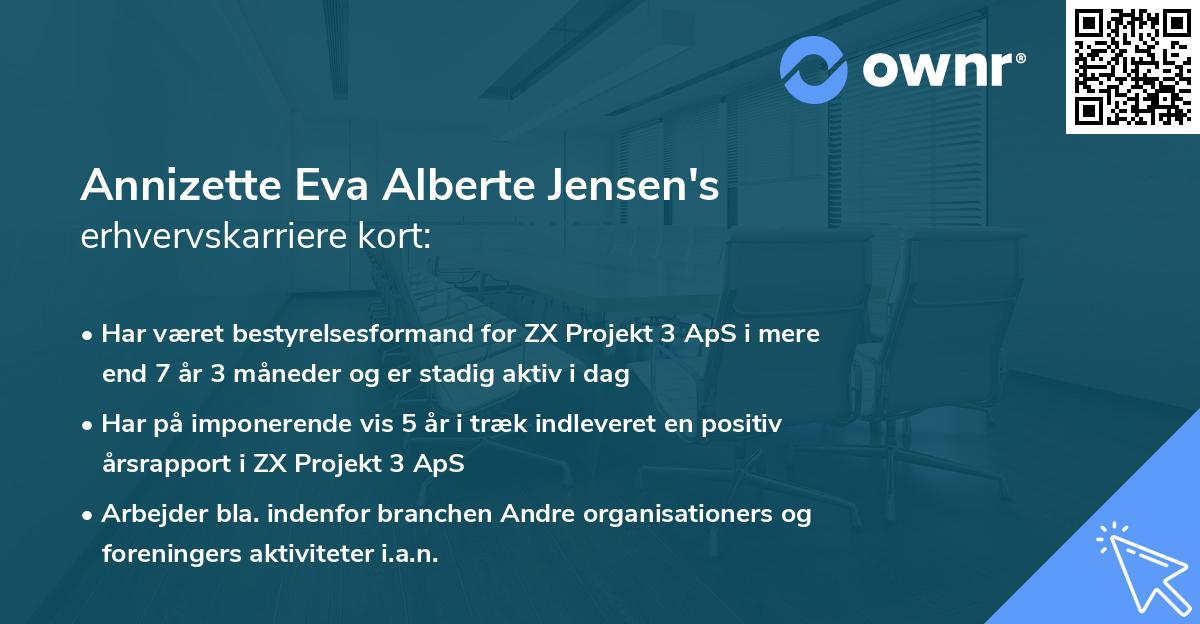 ownr®

Annizette Eva Alberte Jensen's
erhvervskarriere kort:

• Har været bestyrelsesformand for ZX Projekt 3 ApS i mere end 7 år 3 måneder og er stadig aktiv i dag

• Har på imponerende vis 5 år i træk indleveret en positiv årsrapport i ZX Projekt 3 ApS

• Arbejder bla. indenfor branchen Andre organisationers og foreningers aktiviteter i.a.n.